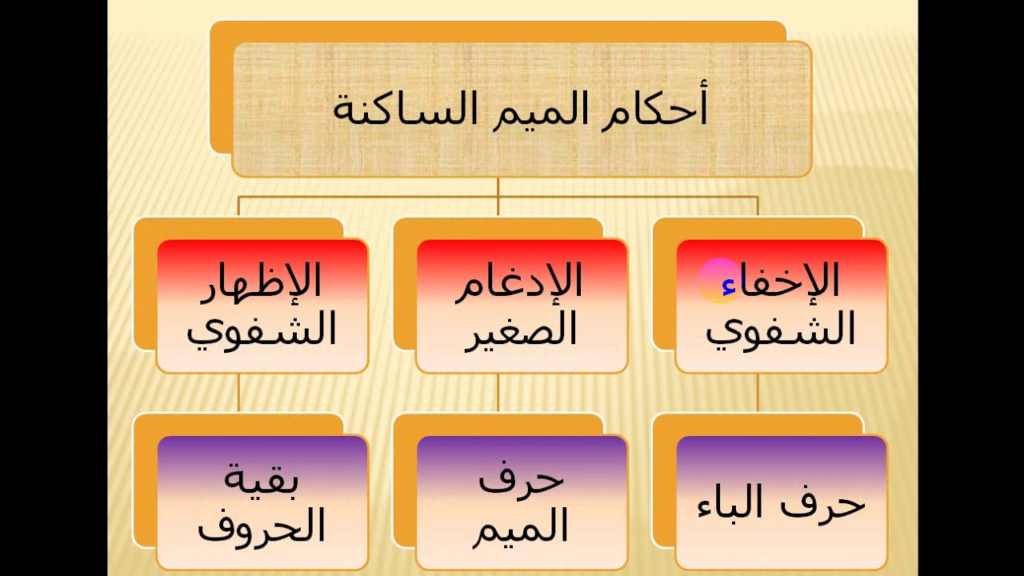 أحكام الميم الساكنة

الإخفاء الشفوي

الإدغام الصغير

الإظهار الشفوي

حرف الباء

حرف الميم

بقية الحروف